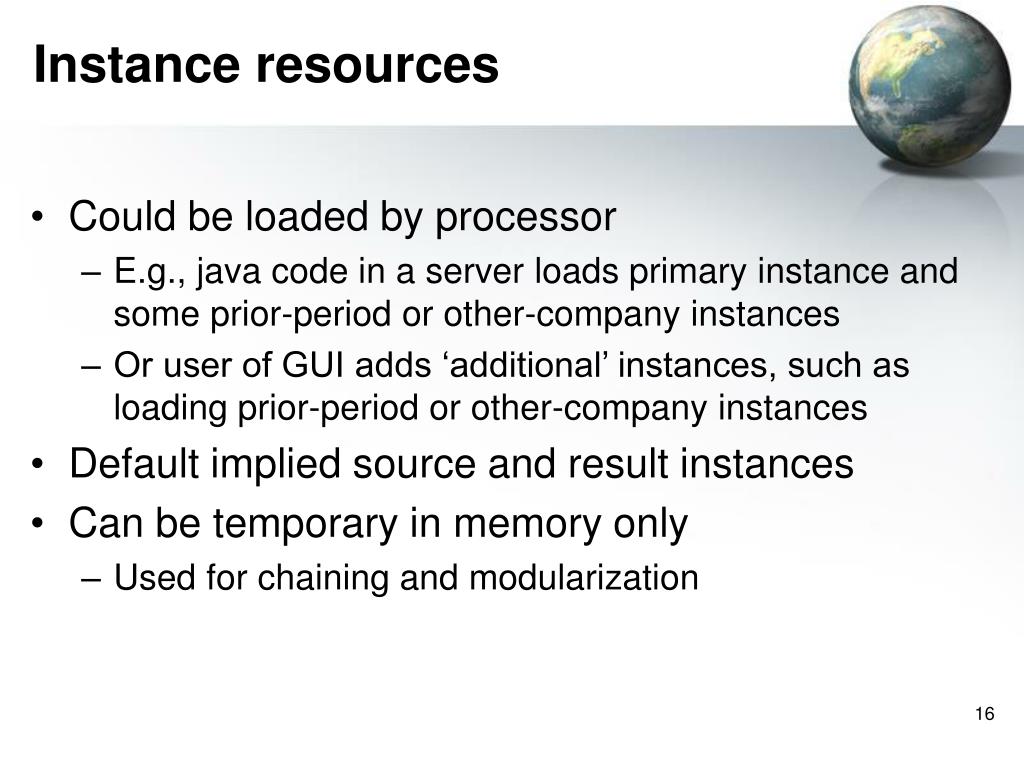 Instance resources

• Could be loaded by processor
– E.g., java code in a server loads primary instance and some prior-period or other-company instances
– Or user of GUI adds ‘additional’ instances, such as loading prior-period or other-company instances
• Default implied source and result instances
• Can be temporary in memory only
– Used for chaining and modularization

16